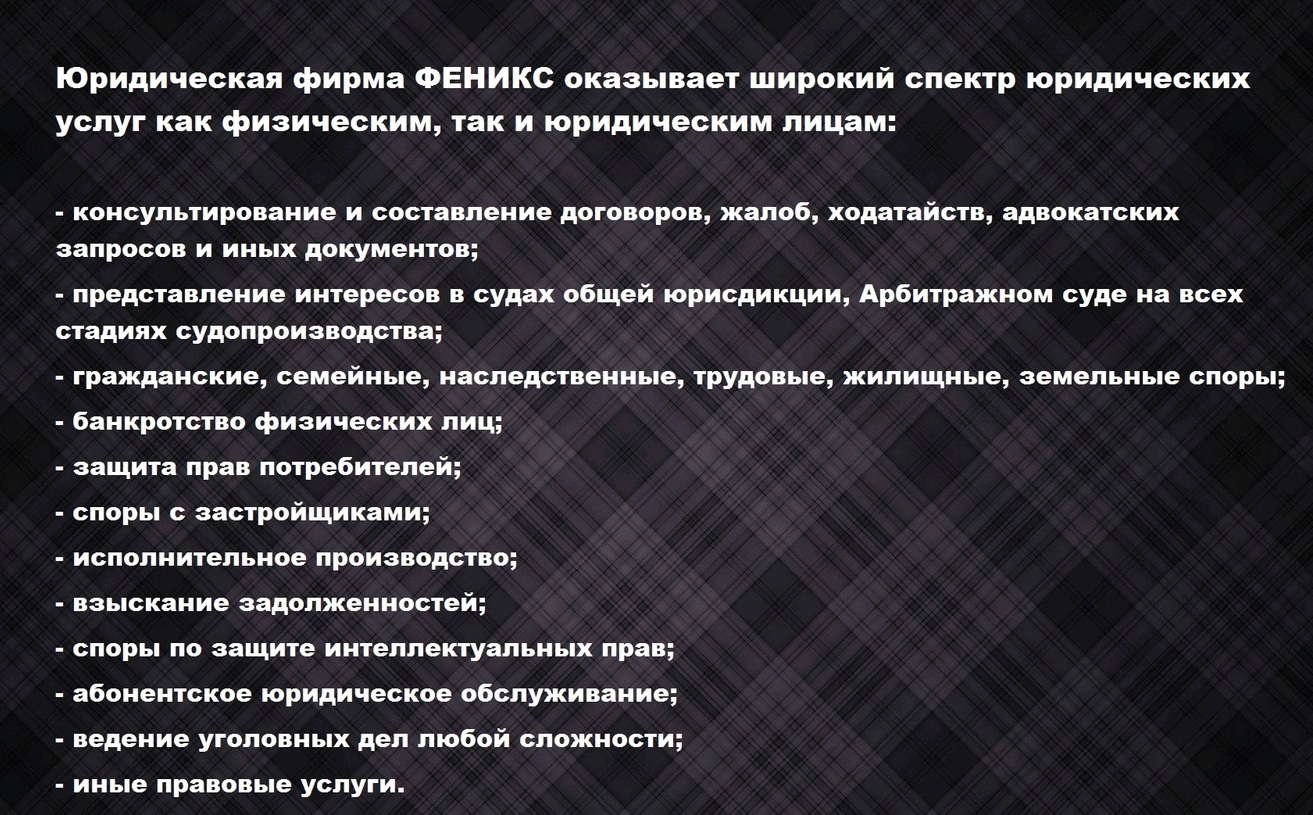 Юридическая фирма ФЕНИКС оказывает широкий спектр юридических услуг как физическим, так и юридическим лицам:

- консультирование и составление договоров, жалоб, ходатайств, адвокатских запросов и иных документов;

- представление интересов в судах общей юрисдикции, Арбитражном суде на всех стадиях судопроизводства;

- гражданские, семейные, наследственные, трудовые, жилищные, земельные споры;

- банкротство физических лиц;

- защита прав потребителей;

- споры с застройщиками;

- исполнительное производство;

- взыскание задолженностей;

- споры по защите интеллектуальных прав;

- абонентское юридическое обслуживание;

- ведение уголовных дел любой сложности;

- иные правовые услуги.